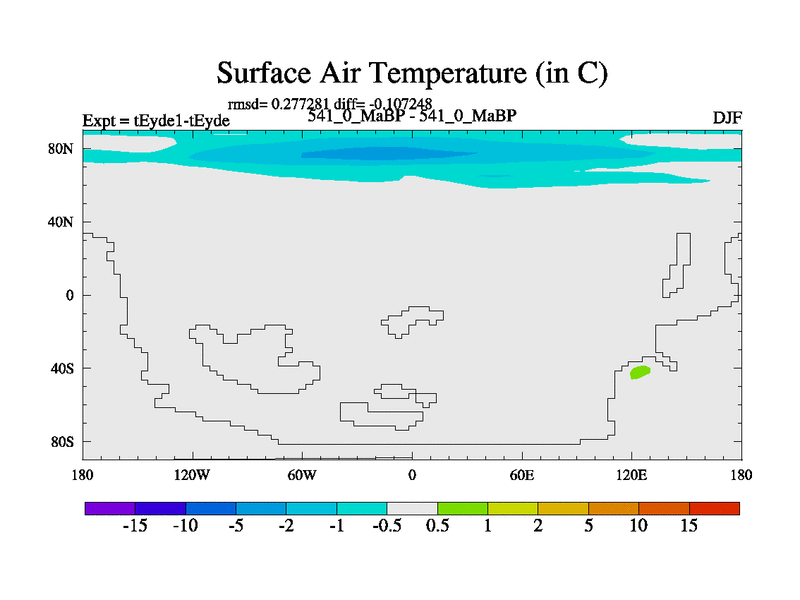 Surface Air Temperature (in C)

rmsd= 0.277281 diff= -0.107248

Expt = tEyde1-tEyde

541_0_MaBP - 541_0_MaBP

DJF

80N

40N

0

40S

80S

180

120W

60W

0

60E

120E

180

-15 -10 -5 -2 -1 -0.5 0.5 1 2 5 10 15